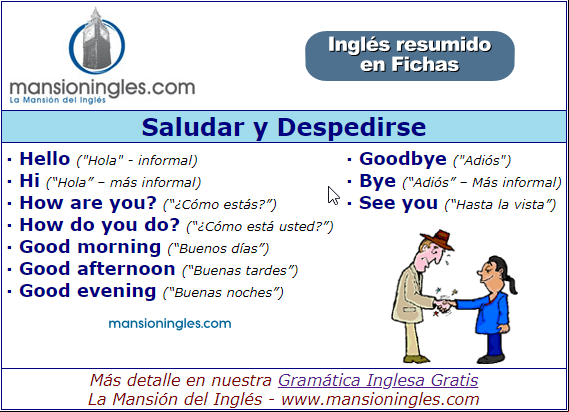 mansioningles.com
La Mansión del Inglés

Inglés resumido en Fichas

Saludar y Despedirse

· Hello ("Hola" - informal)
· Hi ("Hola" – más informal)
· How are you? ("¿Cómo estás?")
· How do you do? ("¿Cómo está usted?")
· Good morning ("Buenos días")
· Good afternoon ("Buenas tardes")
· Good evening ("Buenas noches")

mansioningles.com

· Goodbye ("Adiós")
· Bye ("Adiós" – Más informal)
· See you ("Hasta la vista")

Más detalle en nuestra Gramática Inglesa Gratis
La Mansión del Inglés - www.mansioningles.com